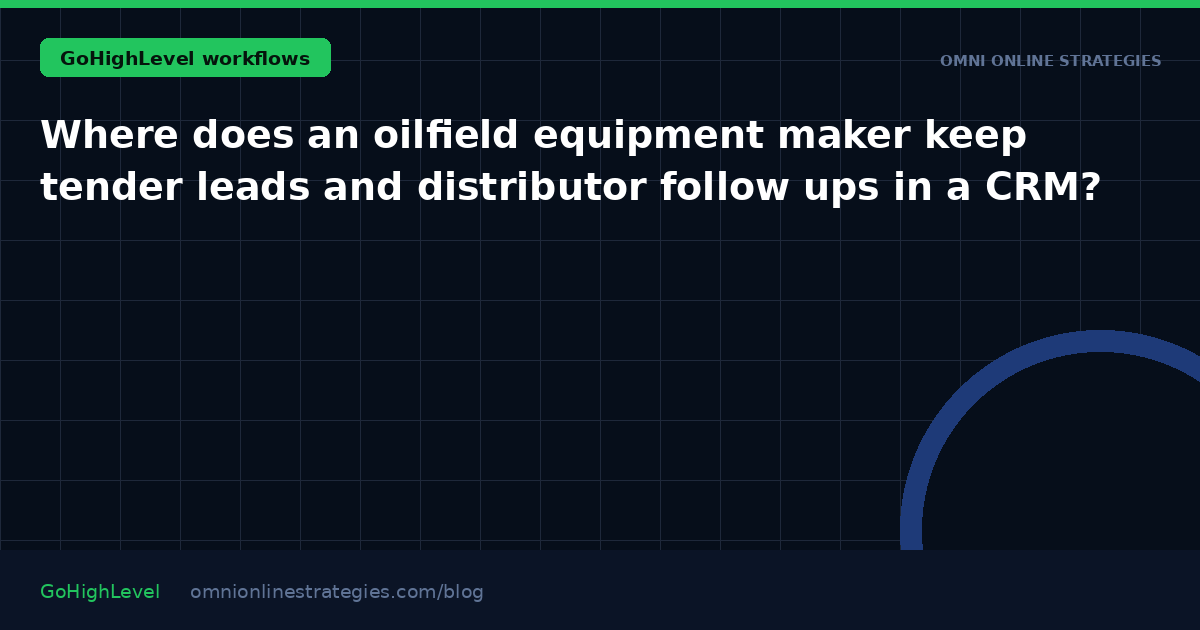 GoHighLevel workflows

OMNI ONLINE STRATEGIES

Where does an oilfield equipment maker keep tender leads and distributor follow ups in a CRM?

GoHighLevel

omnionlinestrategies.com/blog